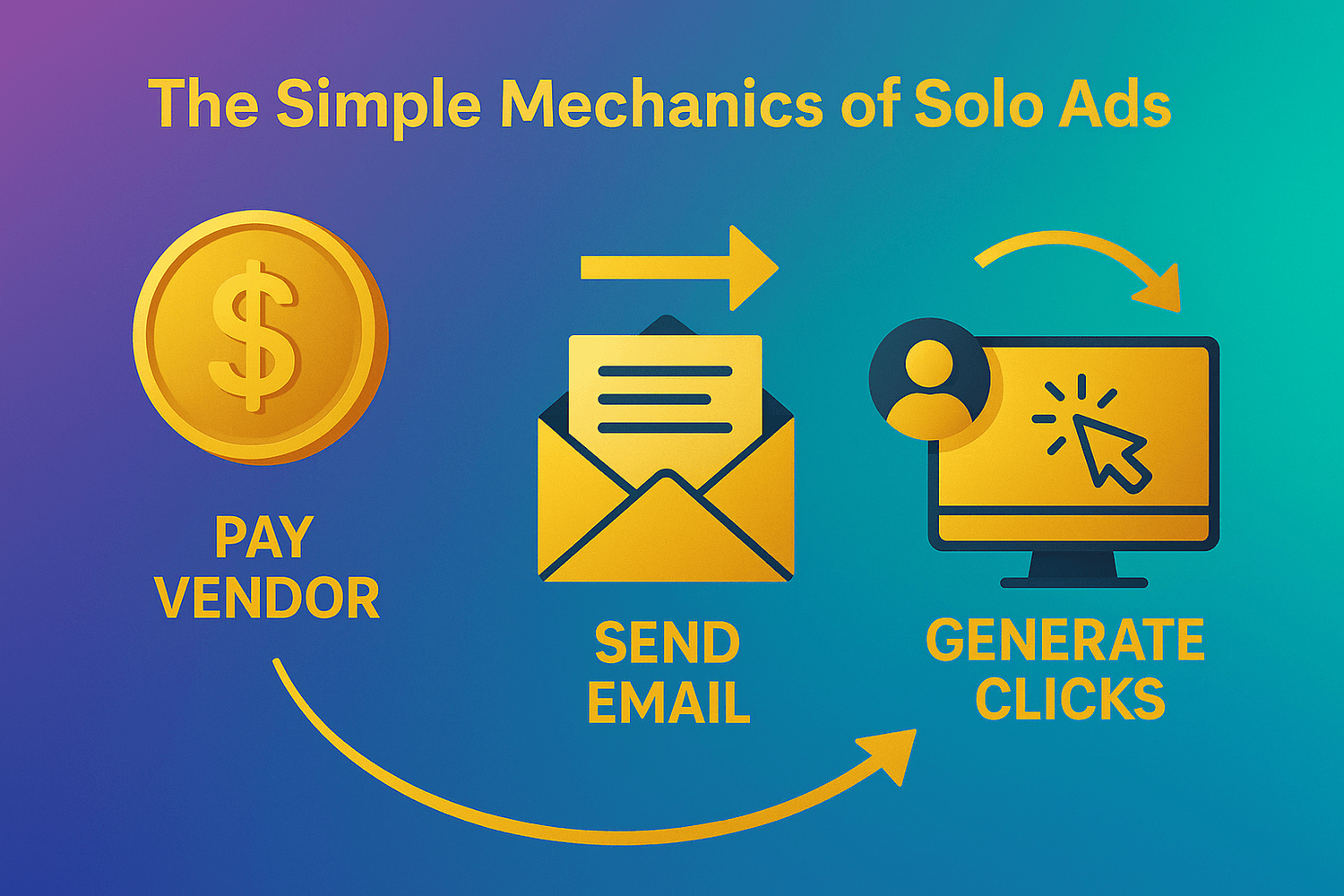 The Simple Mechanics of Solo Ads

$

PAY VENDOR

SEND EMAIL

GENERATE CLICKS